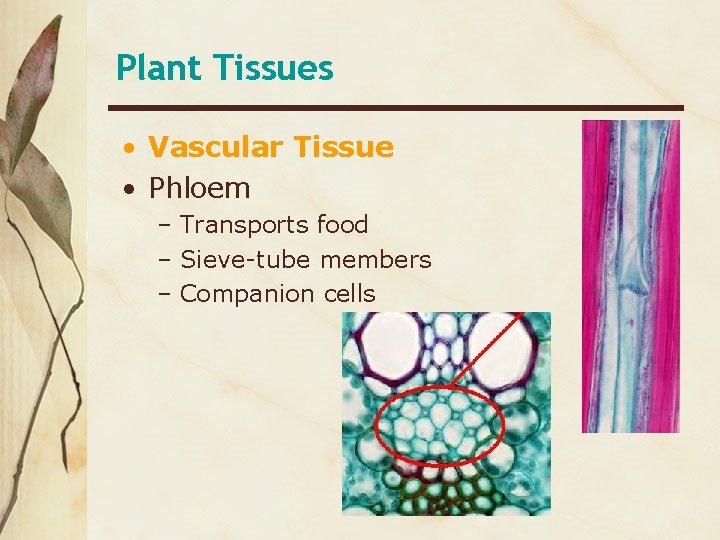 Plant Tissues

• Vascular Tissue
• Phloem
– Transports food
– Sieve-tube members
– Companion cells